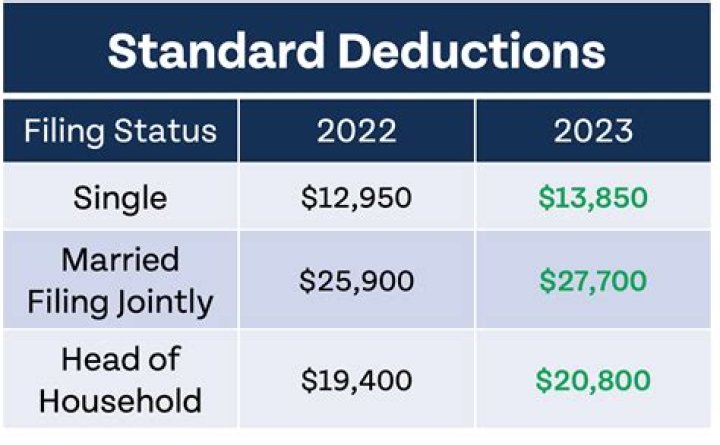 Standard Deductions

| Filing Status | 2022 | 2023 |
|---|---|---|
| Single | \$12,950 | \$13,850 |
| Married Filing Jointly | \$25,900 | \$27,700 |
| Head of Household | \$19,400 | \$20,800 |